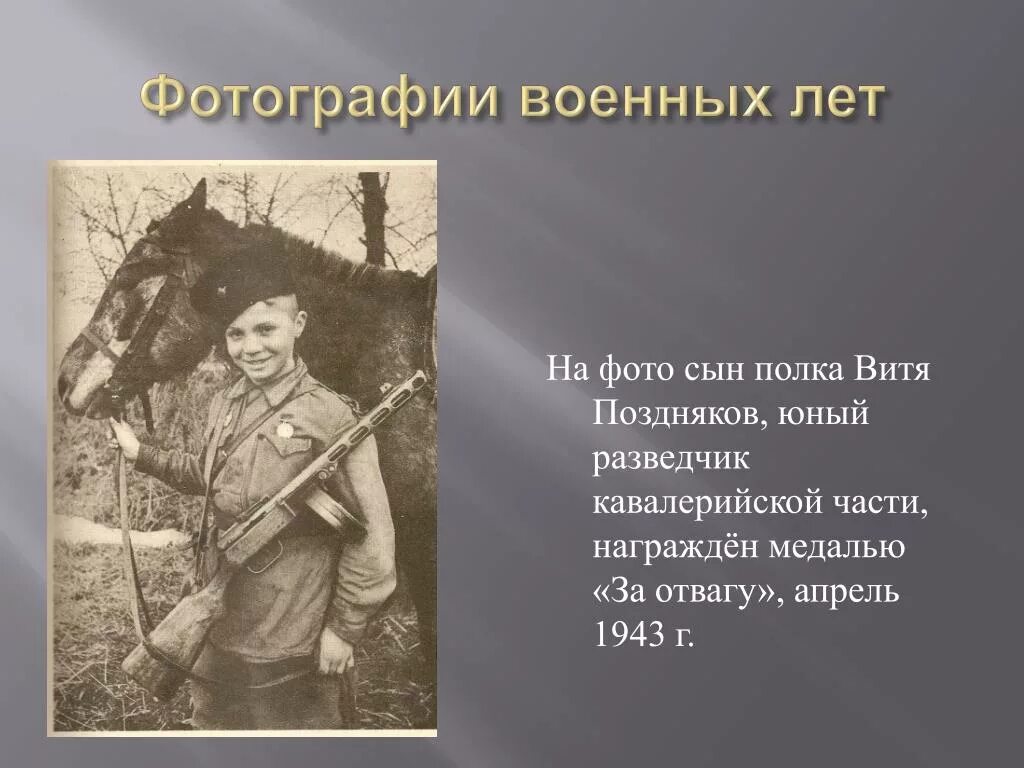 Фотографии военных лет

На фото сын полка Витя Поздняков, юный разведчик кавалерийской части, награждён медалью «За отвагу», апрель 1943 г.